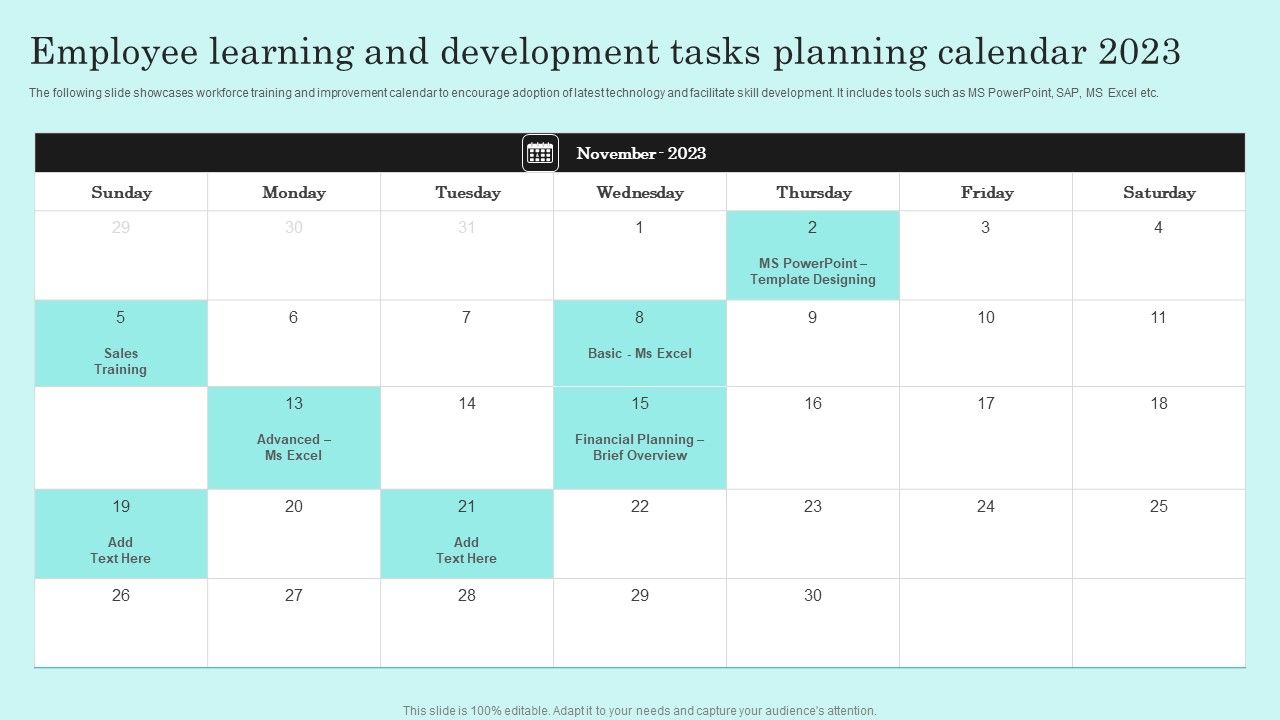 Employee learning and development tasks planning calendar 2023

The following slide showcases workforce training and improvement calendar to encourage adoption of latest technology and facilitate skill development. It includes tools such as MS PowerPoint, SAP, MS Excel etc.

November - 2023

| Sunday | Monday | Tuesday | Wednesday | Thursday | Friday | Saturday |
|---|---|---|---|---|---|---|
| 29 | 30 | 31 | 1 | 2 MS PowerPoint – Template Designing | 3 | 4 |
| 5 Sales Training | 6 | 7 | 8 Basic - Ms Excel | 9 | 10 | 11 |
| | 13 Advanced – Ms Excel | 14 | 15 Financial Planning – Brief Overview | 16 | 17 | 18 |
| 19 Add Text Here | 20 | 21 Add Text Here | 22 | 23 | 24 | 25 |
| 26 | 27 | 28 | 29 | 30 | | |

This slide is 100% editable. Adapt it to your needs and capture your audience's attention.